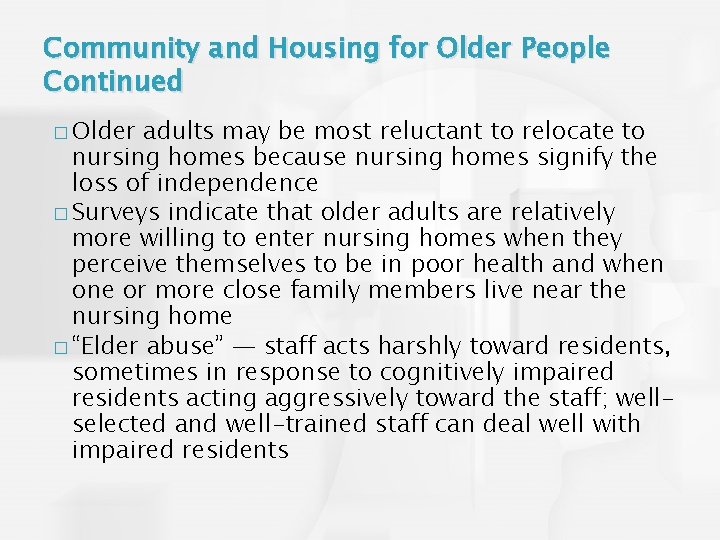 Community and Housing for Older People Continued

□ Older adults may be most reluctant to relocate to nursing homes because nursing homes signify the loss of independence

□ Surveys indicate that older adults are relatively more willing to enter nursing homes when they perceive themselves to be in poor health and when one or more close family members live near the nursing home

□ "Elder abuse" — staff acts harshly toward residents, sometimes in response to cognitively impaired residents acting aggressively toward the staff; well-selected and well-trained staff can deal well with impaired residents